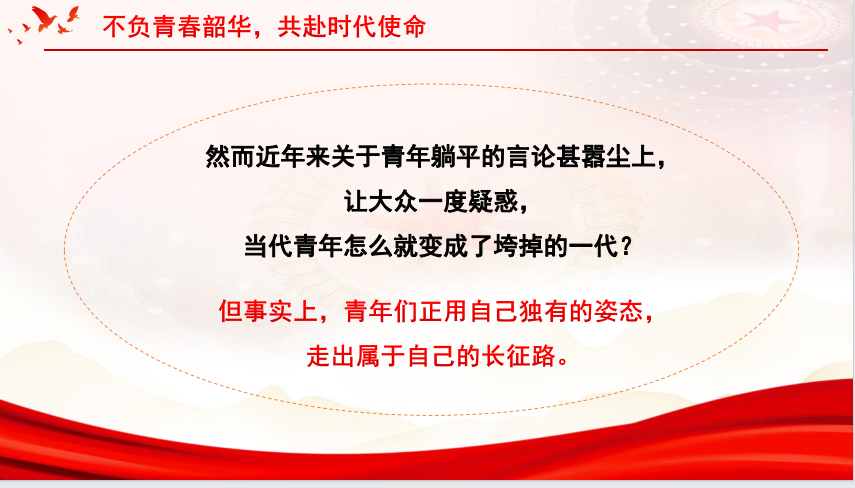 不负青春韶华，共赴时代使命

然而近年来关于青年躺平的言论甚嚣尘上，
让大众一度疑惑，
当代青年怎么就变成了垮掉的一代？

但事实上，青年们正用自己独有的姿态，
走出属于自己的长征路。